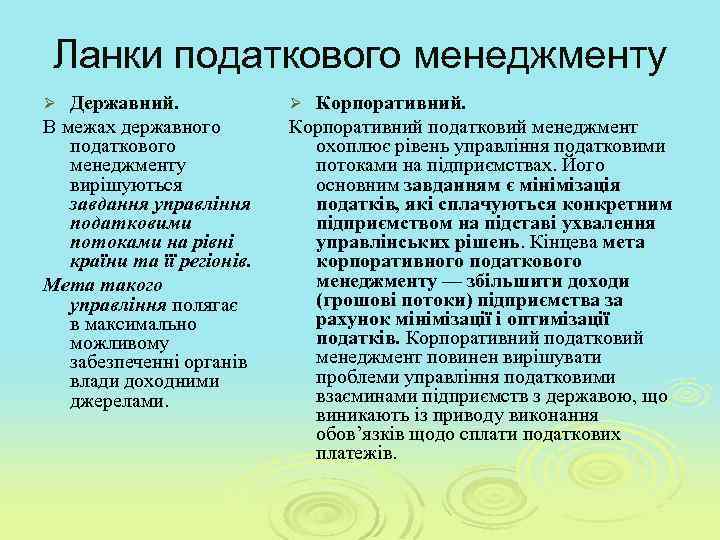 Ланки податкового менеджменту

➢ Державний.

В межах державного податкового менеджменту вирішуються завдання управління податковими потоками на рівні країни та її регіонів.

Мета такого управління полягає в максимально можливому забезпеченні органів влади доходними джерелами.

➢ Корпоративний.

Корпоративний податковий менеджмент охоплює рівень управління податковими потоками на підприємствах. Його основним завданням є мінімізація податків, які сплачуються конкретним підприємством на підставі ухвалення управлінських рішень. Кінцева мета корпоративного податкового менеджменту — збільшити доходи (грошові потоки) підприємства за рахунок мінімізації і оптимізації податків. Корпоративний податковий менеджмент повинен вирішувати проблеми управління податковими взаєминами підприємств з державою, що виникають із приводу виконання обов'язків щодо сплати податкових платежів.